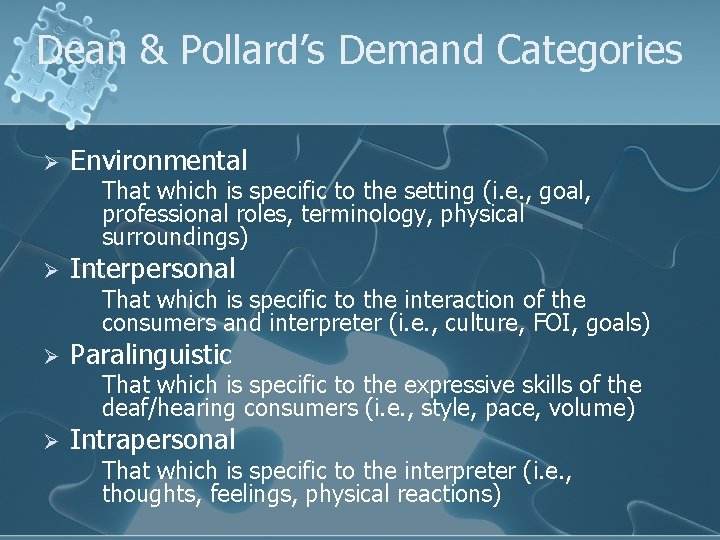 Dean & Pollard's Demand Categories

➢ Environmental

That which is specific to the setting (i.e., goal, professional roles, terminology, physical surroundings)

➢ Interpersonal

That which is specific to the interaction of the consumers and interpreter (i.e., culture, FOI, goals)

➢ Paralinguistic

That which is specific to the expressive skills of the deaf/hearing consumers (i.e., style, pace, volume)

➢ Intrapersonal

That which is specific to the interpreter (i.e., thoughts, feelings, physical reactions)